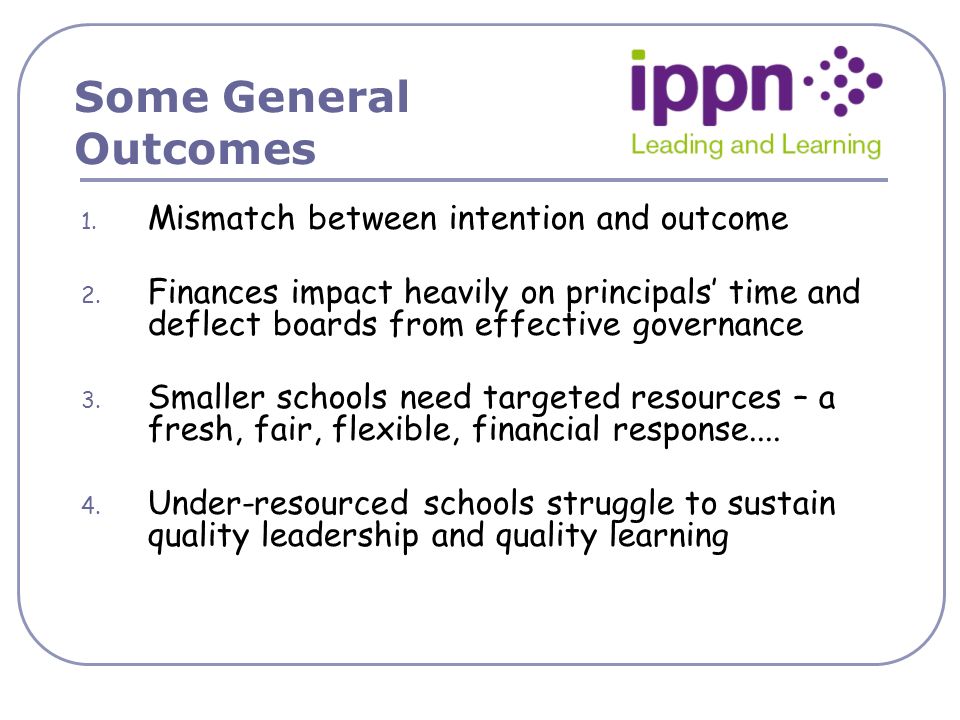 Some General Outcomes

ippn
Leading and Learning

1. Mismatch between intention and outcome

2. Finances impact heavily on principals' time and deflect boards from effective governance

3. Smaller schools need targeted resources – a fresh, fair, flexible, financial response....

4. Under-resourced schools struggle to sustain quality leadership and quality learning